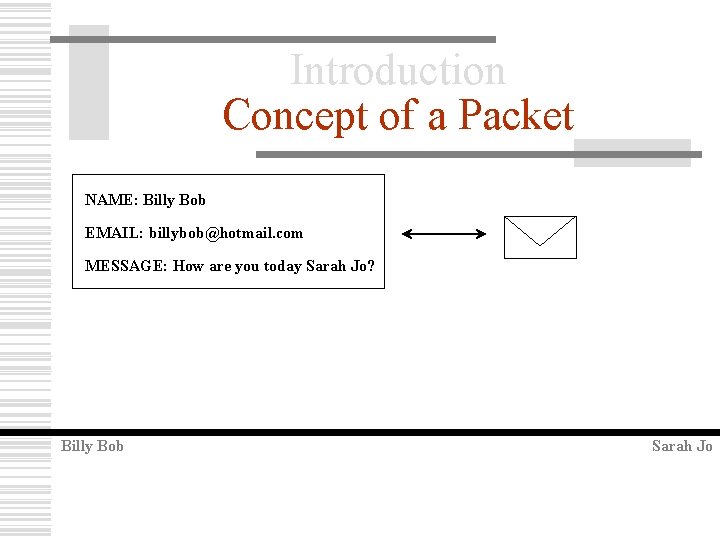 Introduction
Concept of a Packet

NAME: Billy Bob

EMAIL: billybob@hotmail.com

MESSAGE: How are you today Sarah Jo?

Billy Bob

Sarah Jo